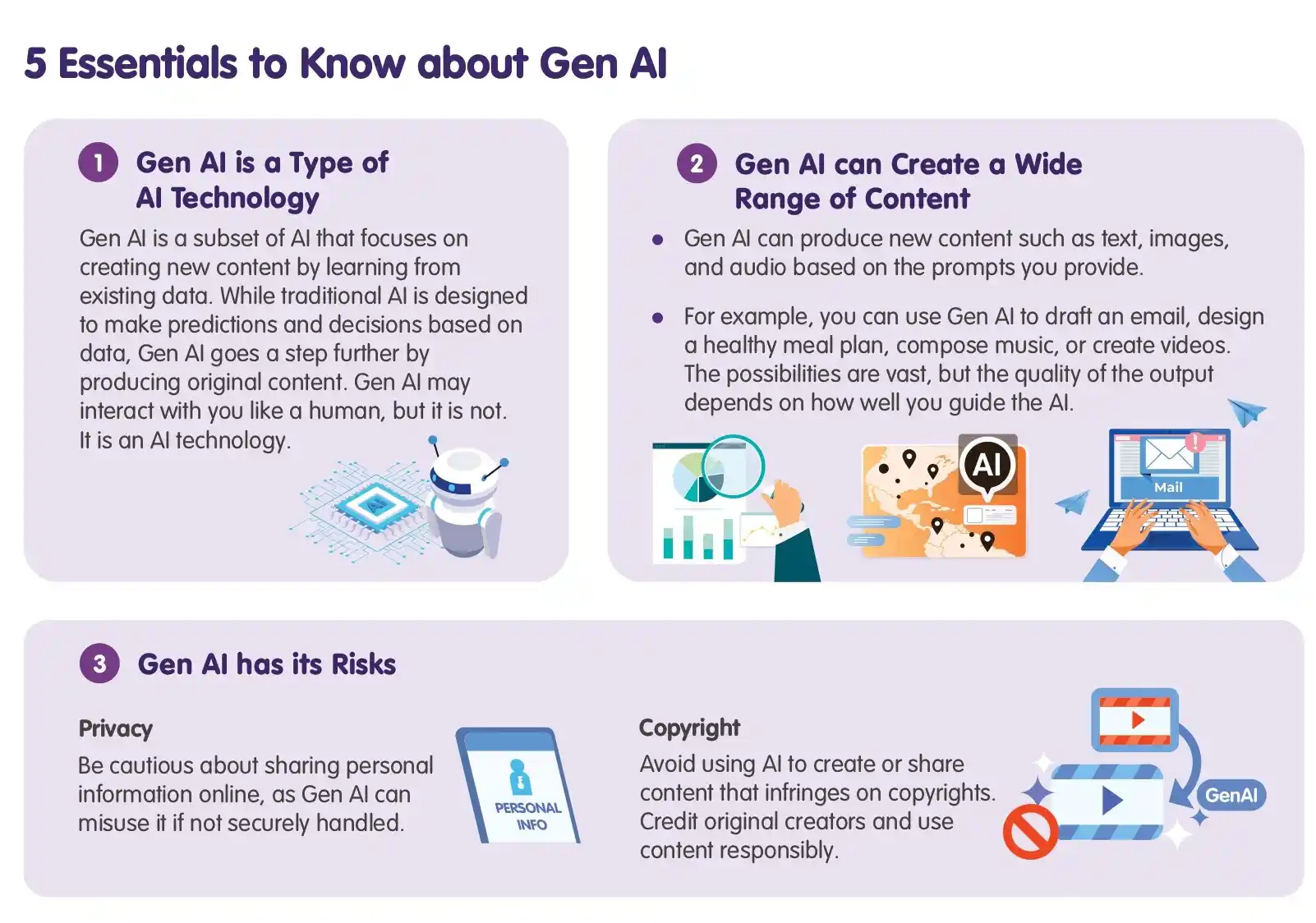 5 Essentials to Know about Gen AI

1 Gen AI is a Type of AI Technology

Gen AI is a subset of AI that focuses on creating new content by learning from existing data. While traditional AI is designed to make predictions and decisions based on data, Gen AI goes a step further by producing original content. Gen AI may interact with you like a human, but it is not. It is an AI technology.

AI

2 Gen AI can Create a Wide Range of Content

• Gen AI can produce new content such as text, images, and audio based on the prompts you provide.

• For example, you can use Gen AI to draft an email, design a healthy meal plan, compose music, or create videos. The possibilities are vast, but the quality of the output depends on how well you guide the AI.

AI

Mail

3 Gen AI has its Risks

Privacy
Be cautious about sharing personal information online, as Gen AI can misuse it if not securely handled.

PERSONAL INFO

Copyright
Avoid using AI to create or share content that infringes on copyrights. Credit original creators and use content responsibly.

GenAI